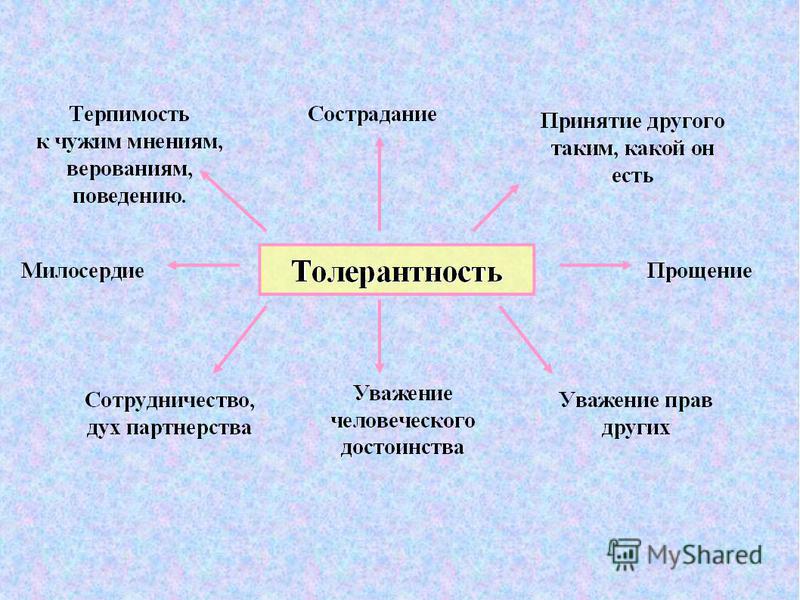 Терпимость к чужим мнениям, верованиям, поведению.

Сострадание

Принятие другого таким, какой он есть

Милосердие

Толерантность

Прощение

Сотрудничество, дух партнерства

Уважение человеческого достоинства

Уважение прав других

MyShared